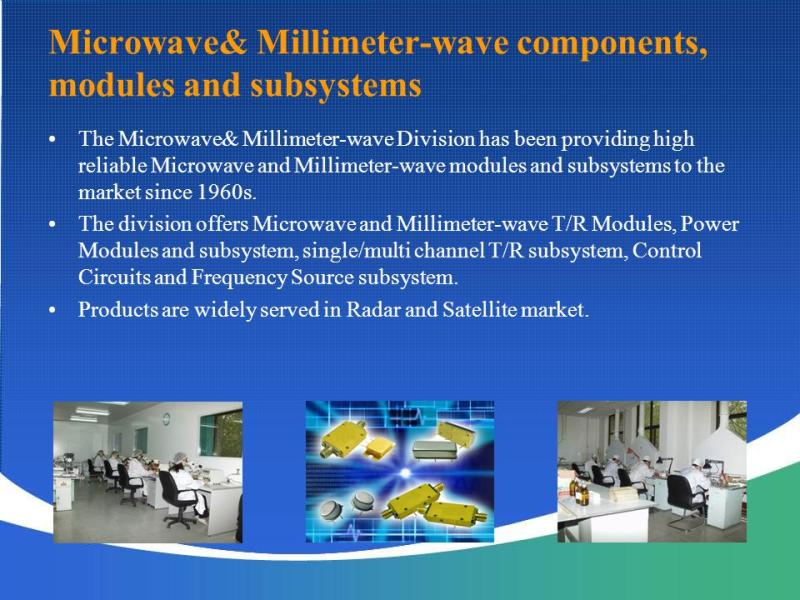 Microwave& Millimeter-wave components, modules and subsystems

• The Microwave& Millimeter-wave Division has been providing high reliable Microwave and Millimeter-wave modules and subsystems to the market since 1960s.
• The division offers Microwave and Millimeter-wave T/R Modules, Power Modules and subsystem, single/multi channel T/R subsystem, Control Circuits and Frequency Source subsystem.
• Products are widely served in Radar and Satellite market.